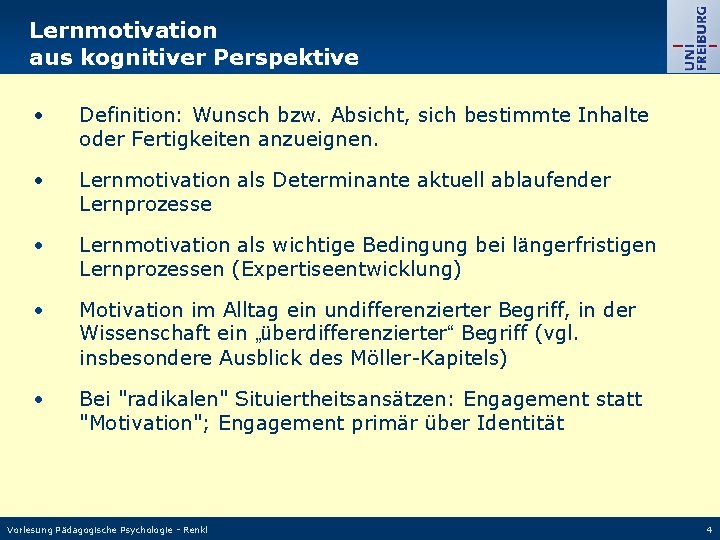 Lernmotivation
aus kognitiver Perspektive

UNI FREIBURG

• Definition: Wunsch bzw. Absicht, sich bestimmte Inhalte oder Fertigkeiten anzueignen.

• Lernmotivation als Determinante aktuell ablaufender Lernprozesse

• Lernmotivation als wichtige Bedingung bei längerfristigen Lernprozessen (Expertiseentwicklung)

• Motivation im Alltag ein undifferenzierter Begriff, in der Wissenschaft ein „überdifferenzierter“ Begriff (vgl. insbesondere Ausblick des Möller-Kapitels)

• Bei "radikalen" Situiertheitsansätzen: Engagement statt "Motivation"; Engagement primär über Identität

Vorlesung Pädagogische Psychologie - Renkl

4